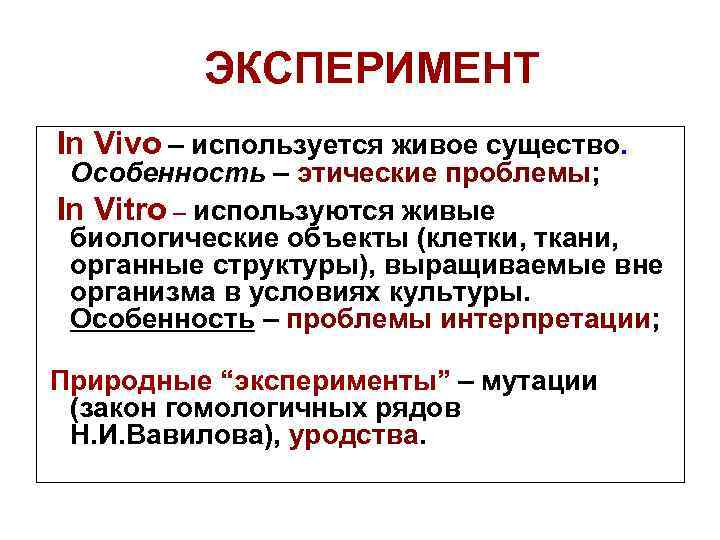 ЭКСПЕРИМЕНТ

In Vivo – используется живое существо. Особенность – этические проблемы;

In Vitro – используются живые биологические объекты (клетки, ткани, органные структуры), выращиваемые вне организма в условиях культуры. Особенность – проблемы интерпретации;

Природные “эксперименты” – мутации (закон гомологичных рядов Н.И.Вавилова), уродства.